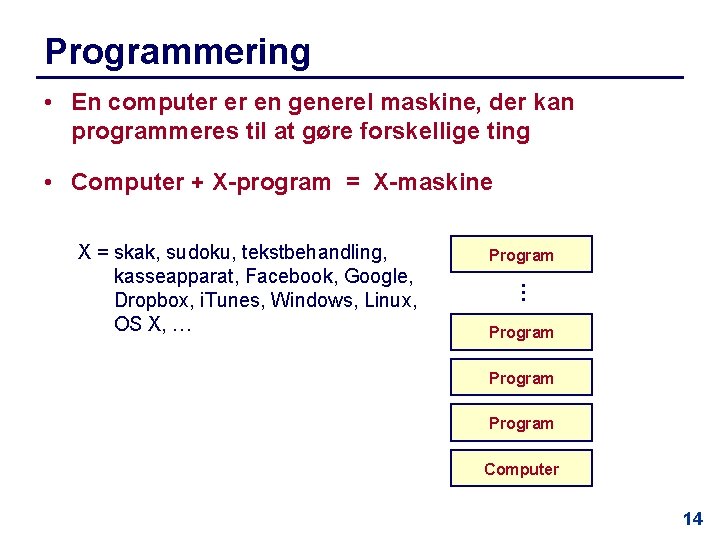 Programmering

• En computer er en generel maskine, der kan programmeres til at gøre forskellige ting

• Computer + X-program = X-maskine

X = skak, sudoku, tekstbehandling, kasseapparat, Facebook, Google, Dropbox, iTunes, Windows, Linux, OS X, …

Program

⋮

Program

Program

Program

Computer

14